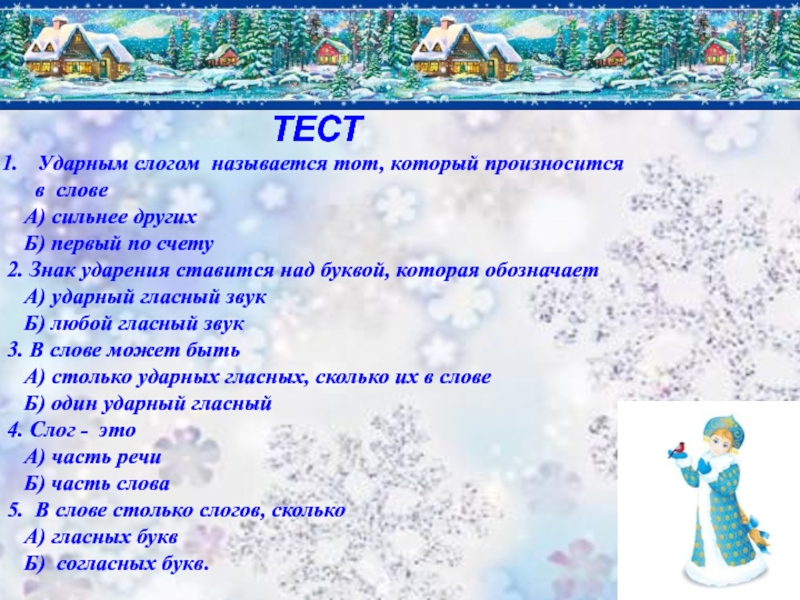 ТЕСТ

1. Ударным слогом называется тот, который произносится в слове
А) сильнее других
Б) первый по счету
2. Знак ударения ставится над буквой, которая обозначает
А) ударный гласный звук
Б) любой гласный звук
3. В слове может быть
А) столько ударных гласных, сколько их в слове
Б) один ударный гласный
4. Слог - это
А) часть речи
Б) часть слова
5. В слове столько слогов, сколько
А) гласных букв
Б) согласных букв.